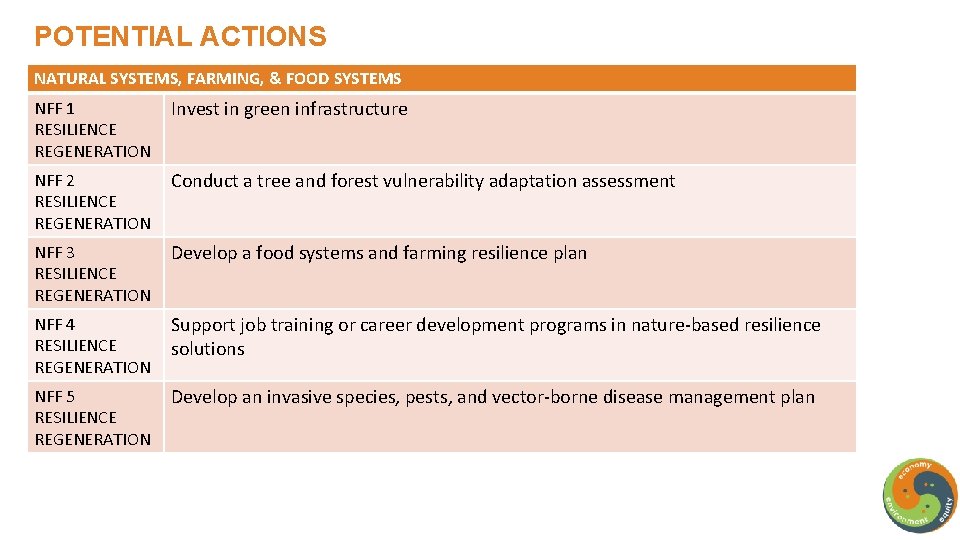 POTENTIAL ACTIONS

| NATURAL SYSTEMS, FARMING, & FOOD SYSTEMS | |
|---|---|
| NFF 1 RESILIENCE REGENERATION | Invest in green infrastructure |
| NFF 2 RESILIENCE REGENERATION | Conduct a tree and forest vulnerability adaptation assessment |
| NFF 3 RESILIENCE REGENERATION | Develop a food systems and farming resilience plan |
| NFF 4 RESILIENCE REGENERATION | Support job training or career development programs in nature-based resilience solutions |
| NFF 5 RESILIENCE REGENERATION | Develop an invasive species, pests, and vector-borne disease management plan |

economy environment equity